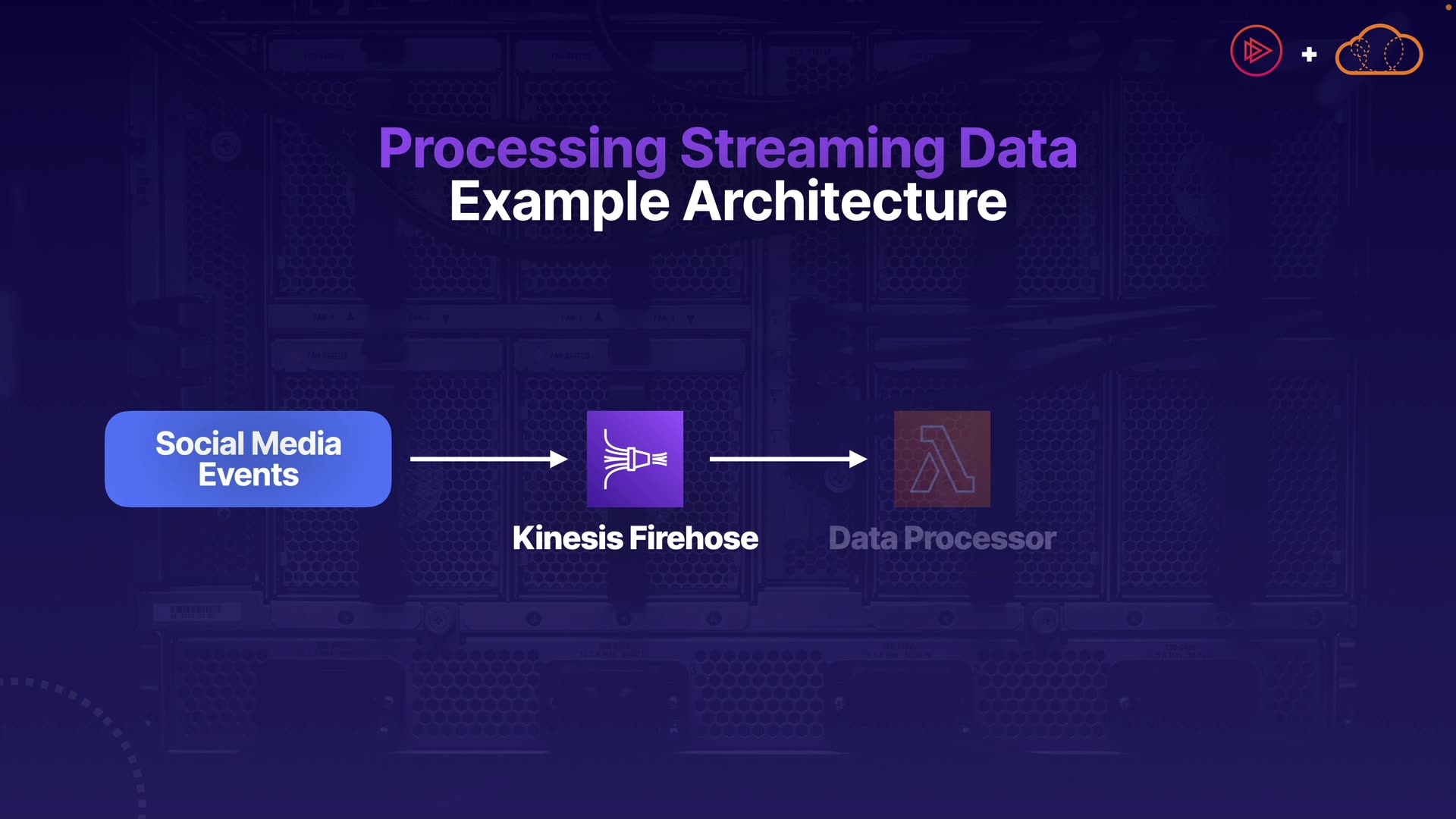 Processing Streaming Data
Example Architecture

Social Media Events

Kinesis Firehose

Data Processor